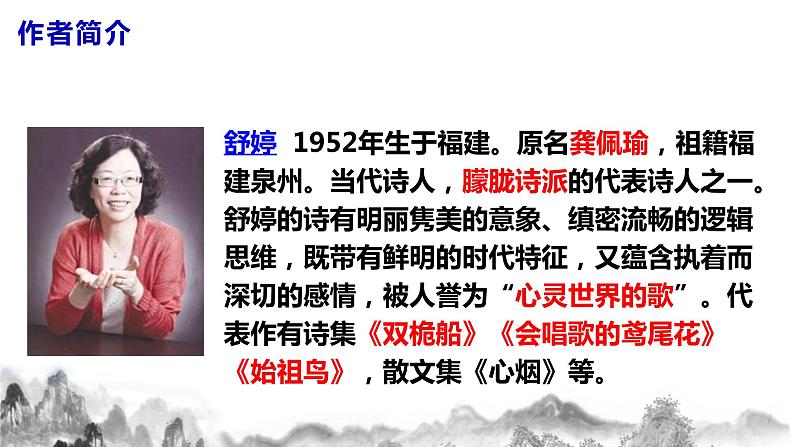 作者简介

舒婷 1952年生于福建。原名龚佩瑜，祖籍福建泉州。当代诗人，朦胧诗派的代表诗人之一。舒婷的诗有明丽隽美的意象、缜密流畅的逻辑思维，既带有鲜明的时代特征，又蕴含执着而深切的感情，被人誉为“心灵世界的歌”。代表作有诗集《双桅船》《会唱歌的鸢尾花》《始祖鸟》，散文集《心烟》等。